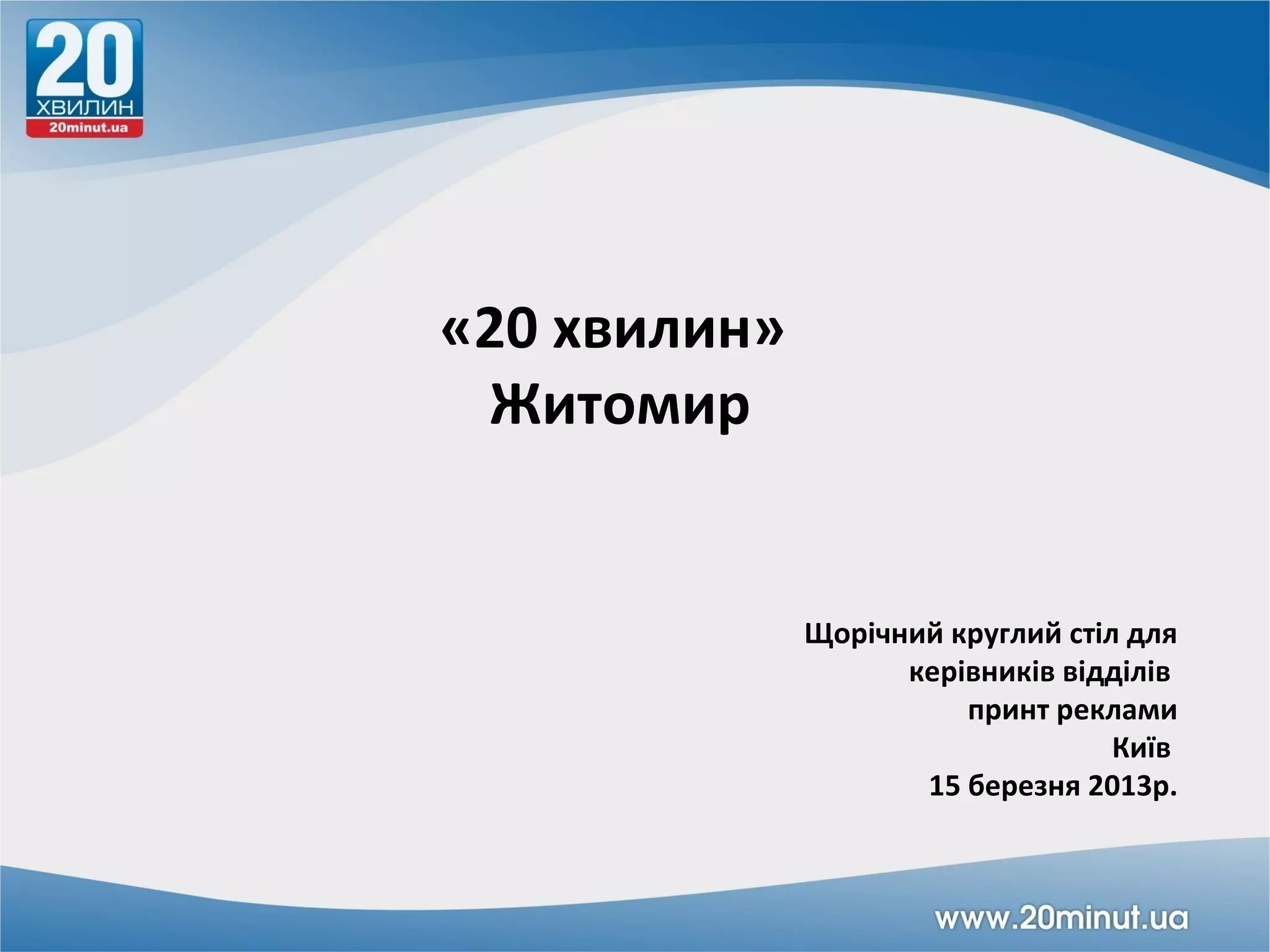 20
ХВИЛИН
20minut.ua

«20 хвилин»
Житомир

Щорічний круглий стіл для керівників відділів принт реклами
Київ
15 березня 2013р.

www.20minut.ua